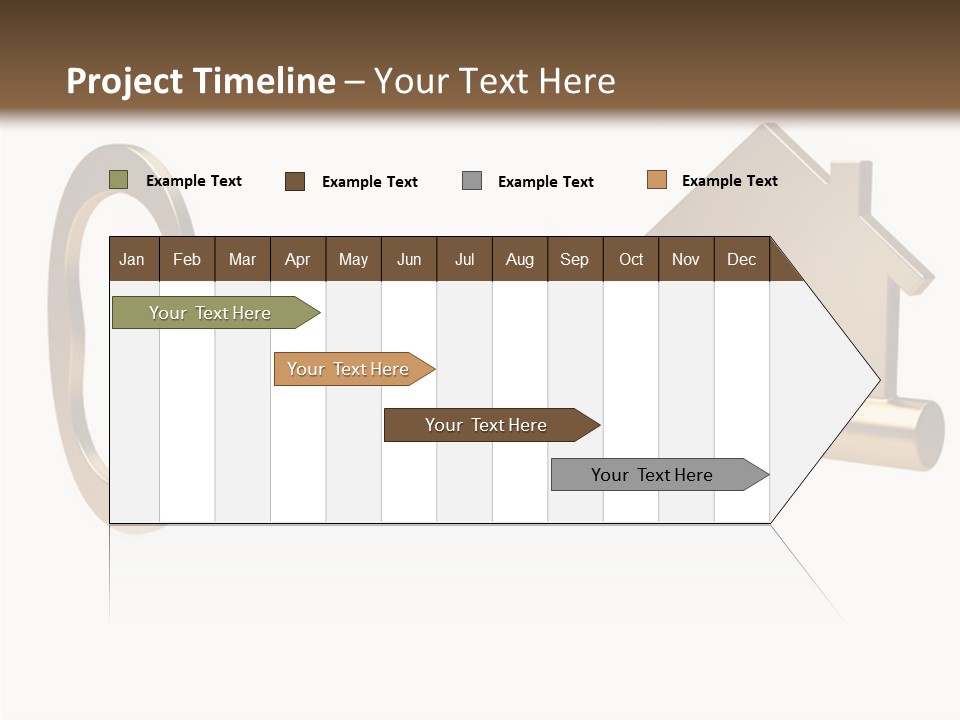 Project Timeline – Your Text Here

Example Text
Example Text
Example Text
Example Text

| Jan | Feb | Mar | Apr | May | Jun | Jul | Aug | Sep | Oct | Nov | Dec |
|---|---|---|---|---|---|---|---|---|---|---|---|

Your Text Here
Your Text Here
Your Text Here
Your Text Here